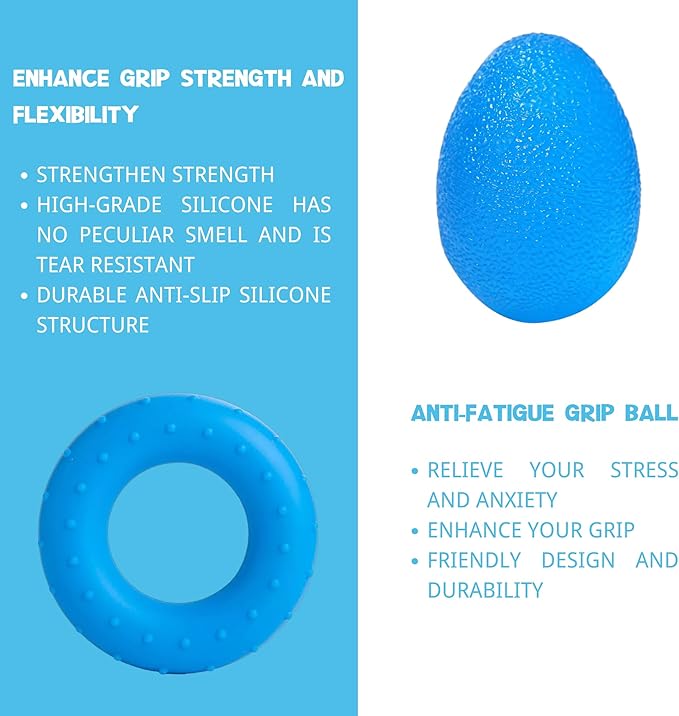 ENHANCE GRIP STRENGTH AND FLEXIBILITY

• STRENGTHEN STRENGTH
• HIGH-GRADE SILICONE HAS NO PECULIAR SMELL AND IS TEAR RESISTANT
• DURABLE ANTI-SLIP SILICONE STRUCTURE

ANTI-FATIGUE GRIP BALL

• RELIEVE YOUR STRESS AND ANXIETY
• ENHANCE YOUR GRIP
• FRIENDLY DESIGN AND DURABILITY